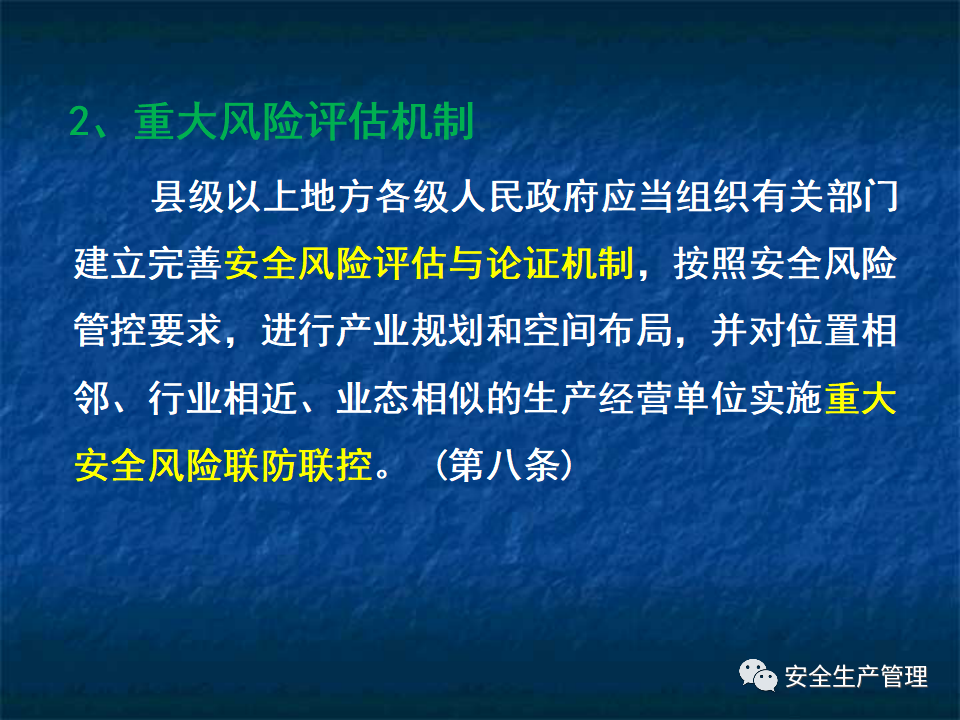 2、重大风险评估机制

县级以上地方各级人民政府应当组织有关部门建立完善安全风险评估与论证机制，按照安全风险管控要求，进行产业规划和空间布局，并对位置相邻、行业相近、业态相似的生产经营单位实施重大安全风险联防联控。（第八条）

安全生产管理